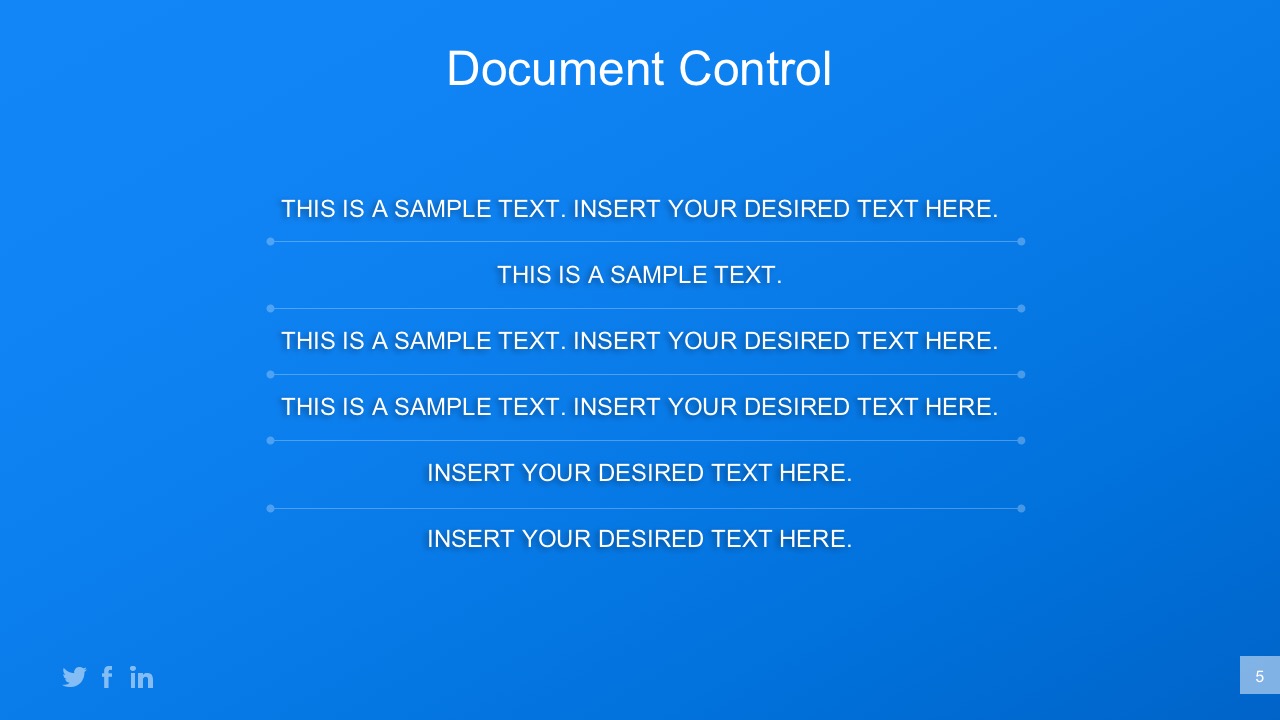 Document Control

THIS IS A SAMPLE TEXT. INSERT YOUR DESIRED TEXT HERE.

THIS IS A SAMPLE TEXT.

THIS IS A SAMPLE TEXT. INSERT YOUR DESIRED TEXT HERE.

THIS IS A SAMPLE TEXT. INSERT YOUR DESIRED TEXT HERE.

INSERT YOUR DESIRED TEXT HERE.

INSERT YOUR DESIRED TEXT HERE.

5